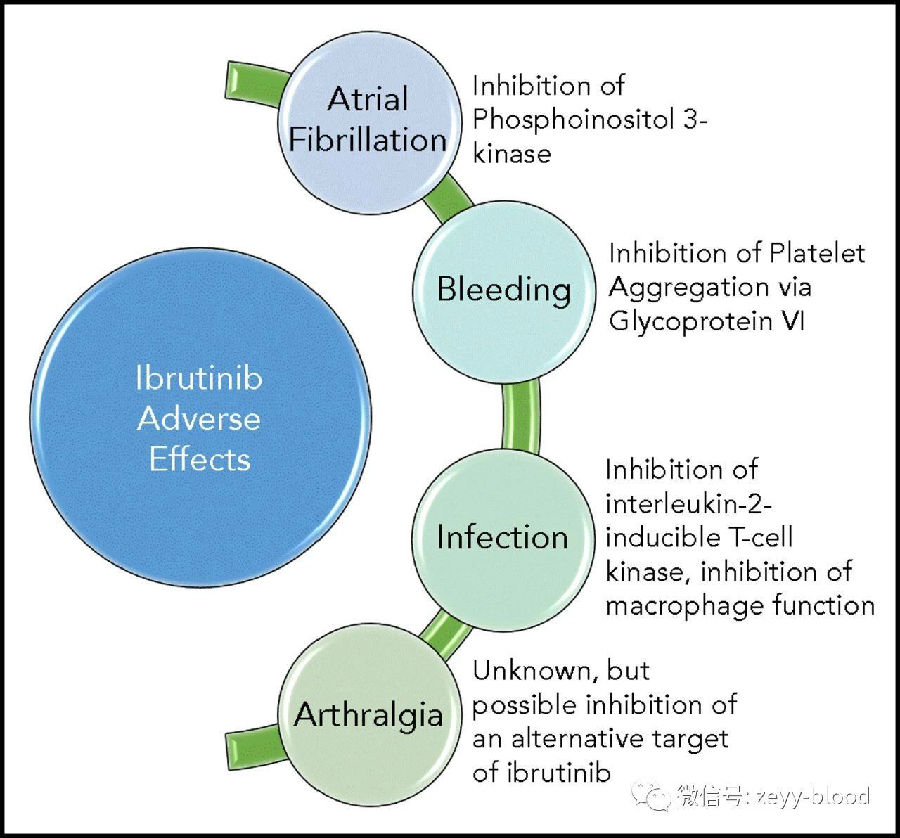 Ibrutinib Adverse Effects

Atrial Fibrillation

Inhibition of Phosphoinositol 3-kinase

Bleeding

Inhibition of Platelet Aggregation via Glycoprotein VI

Infection

Inhibition of interleukin-2-inducible T-cell kinase, inhibition of macrophage function

Arthralgia

Unknown, but possible inhibition of an alternative target of ibrutinib

微信号: zeyy-blood